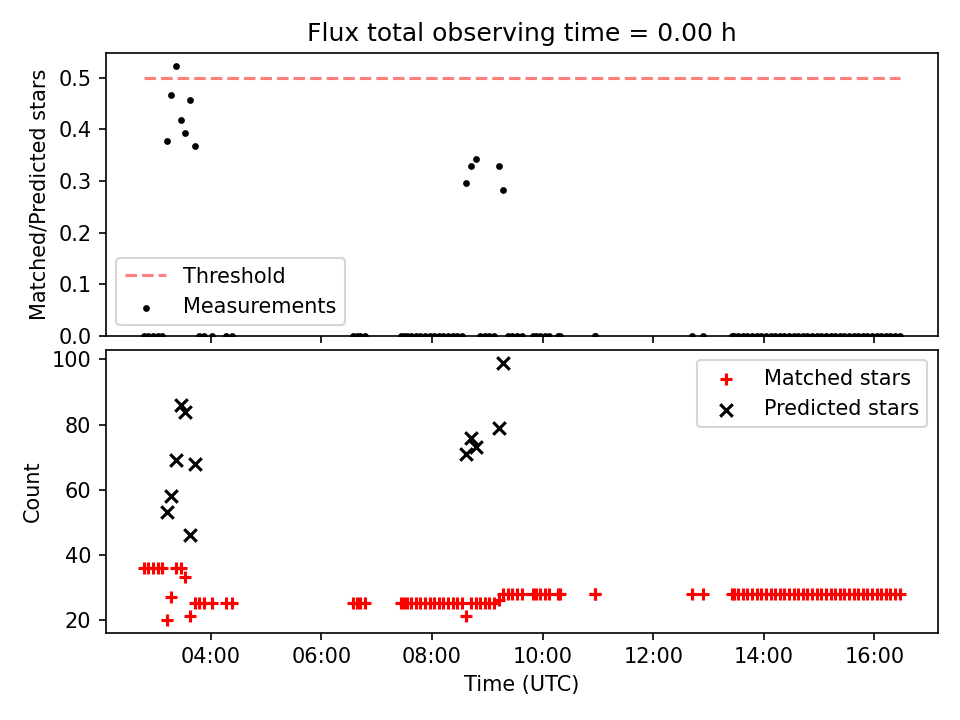 Flux total observing time = 0.00 h

Matched/Predicted stars

0.5
0.4
0.3
0.2
0.1
0.0

Threshold
Measurements

Count

100
80
60
40
20

Matched stars
Predicted stars

04:00
06:00
08:00
10:00
12:00
14:00
16:00

Time (UTC)